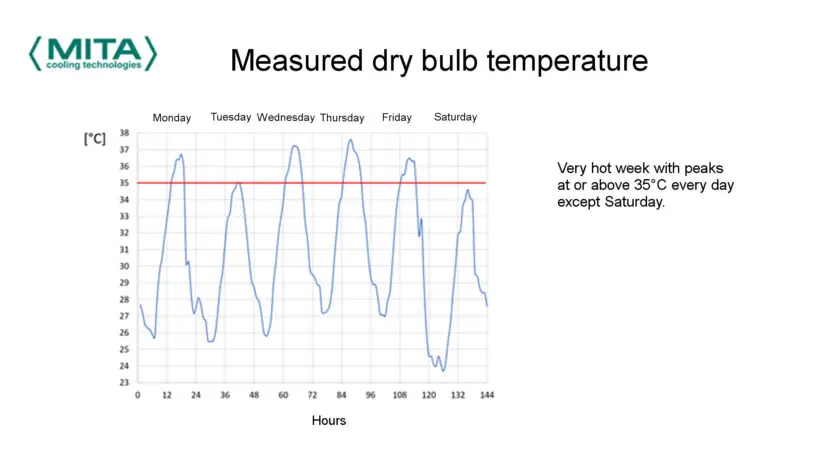 MITA
cooling technologies

Measured dry bulb temperature

Monday Tuesday Wednesday Thursday Friday Saturday

[°C]
38
37
36
35
34
33
32
31
30
29
28
27
26
25
24
23

0 12 24 36 48 60 72 84 96 108 120 132 144

Hours

Very hot week with peaks at or above 35°C every day except Saturday.